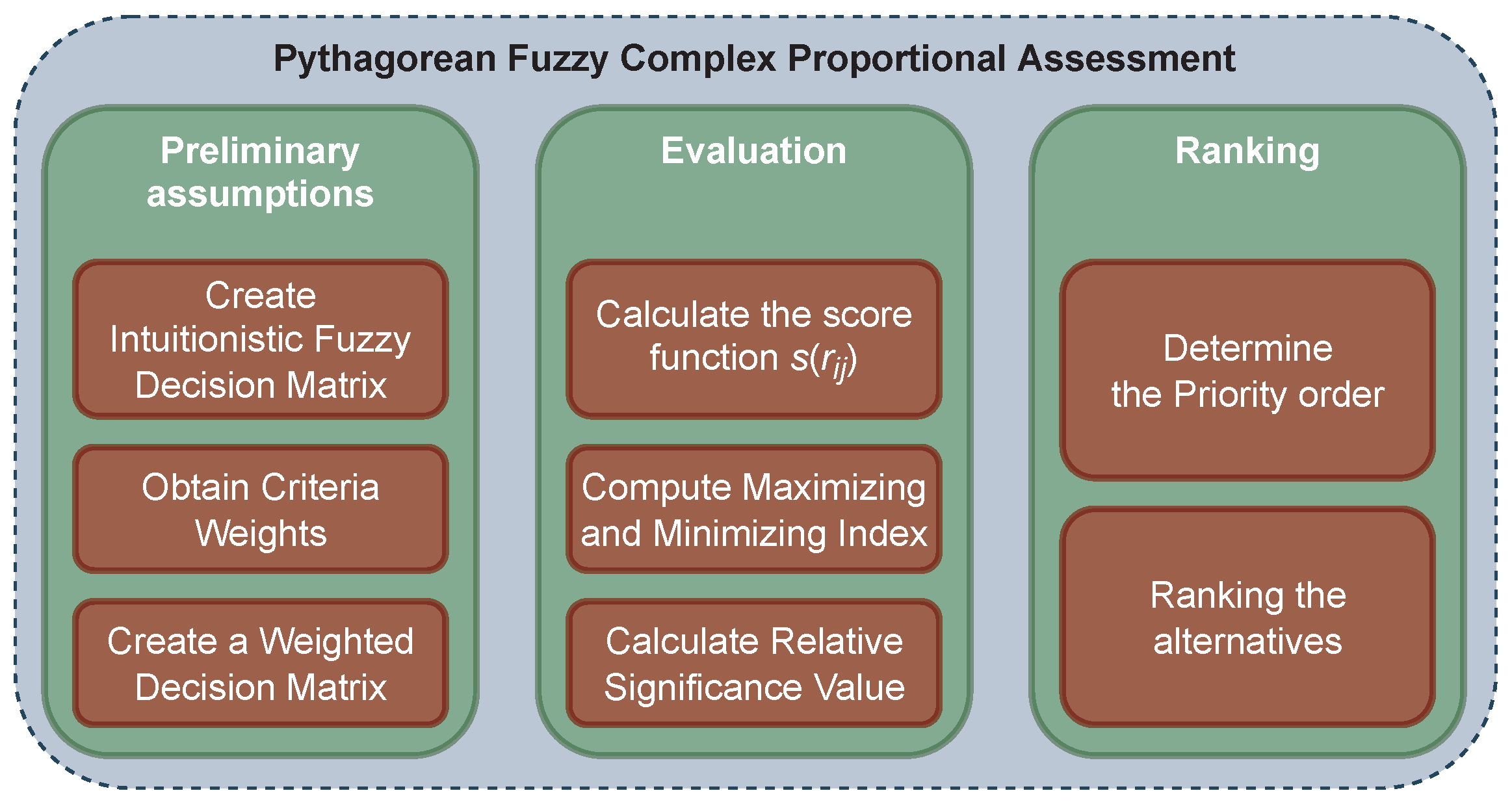 Pythagorean Fuzzy Complex Proportional Assessment

Preliminary assumptions

Create Intuitionistic Fuzzy Decision Matrix

Obtain Criteria Weights

Create a Weighted Decision Matrix

Evaluation

Calculate the score function $s(r_{ij})$

Compute Maximizing and Minimizing Index

Calculate Relative Significance Value

Ranking

Determine the Priority order

Ranking the alternatives